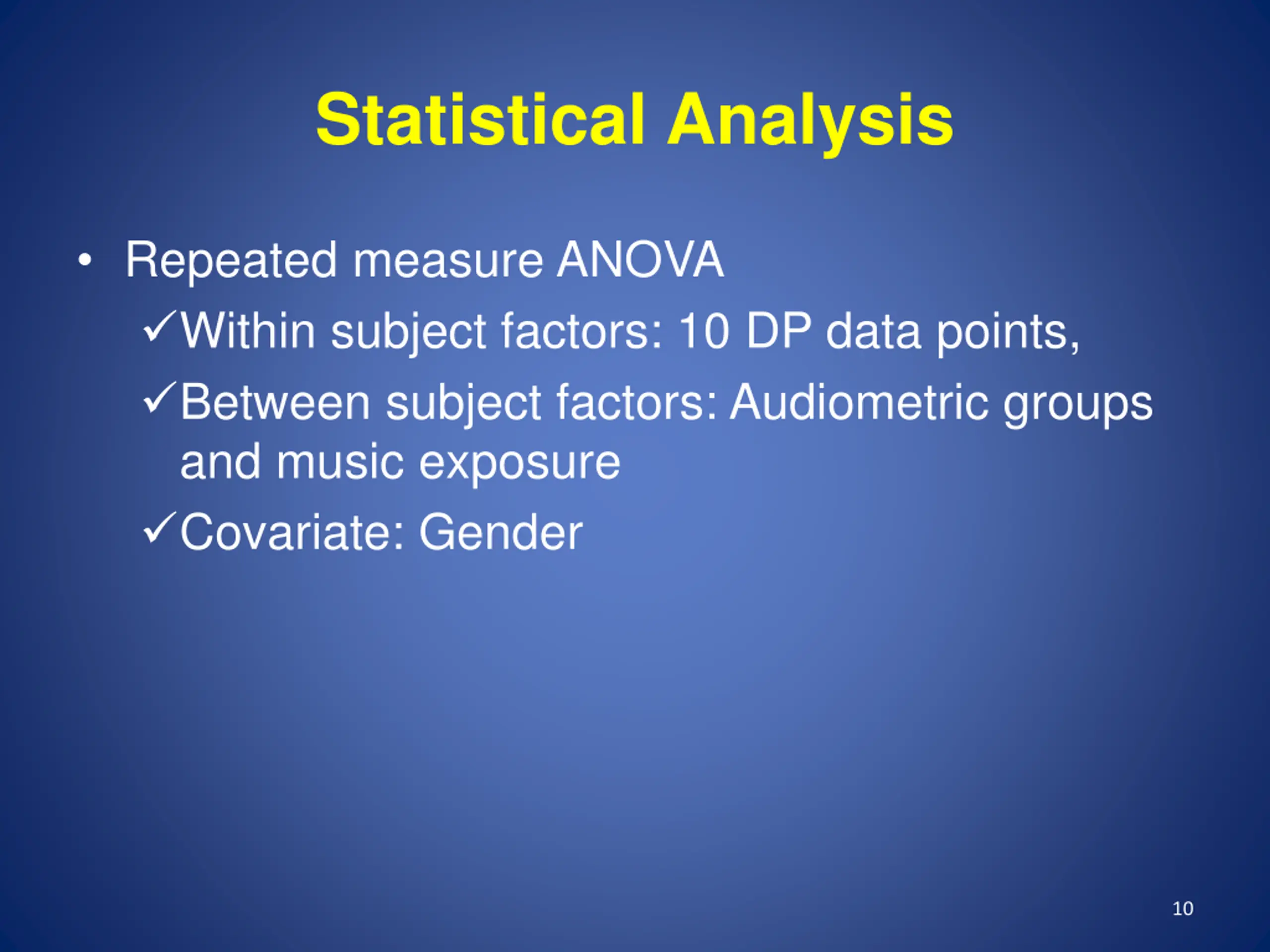 Statistical Analysis

• Repeated measure ANOVA

✓Within subject factors: 10 DP data points,

✓Between subject factors: Audiometric groups and music exposure

✓Covariate: Gender

10